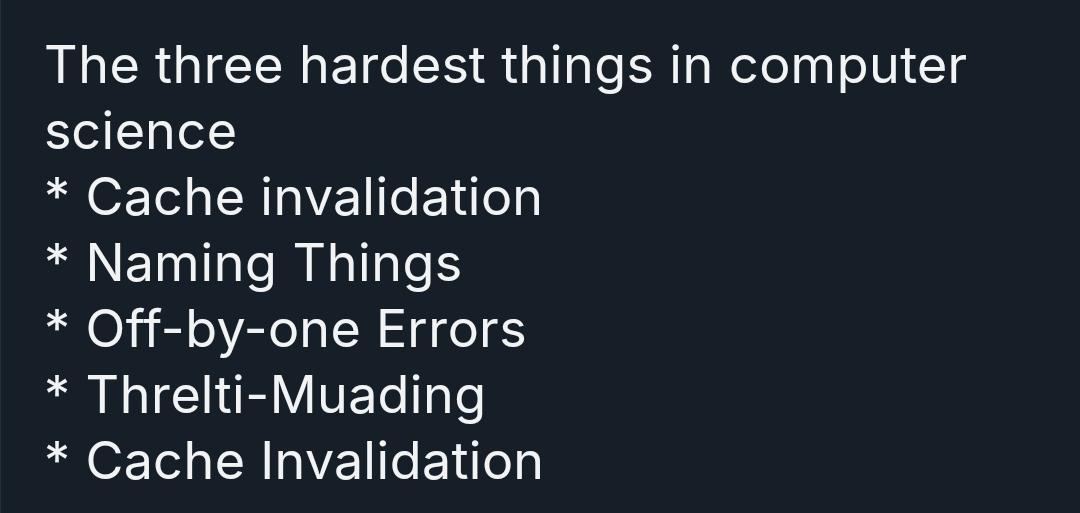 The three hardest things in computer science
* Cache invalidation
* Naming Things
* Off-by-one Errors
* Threlti-Muading
* Cache Invalidation